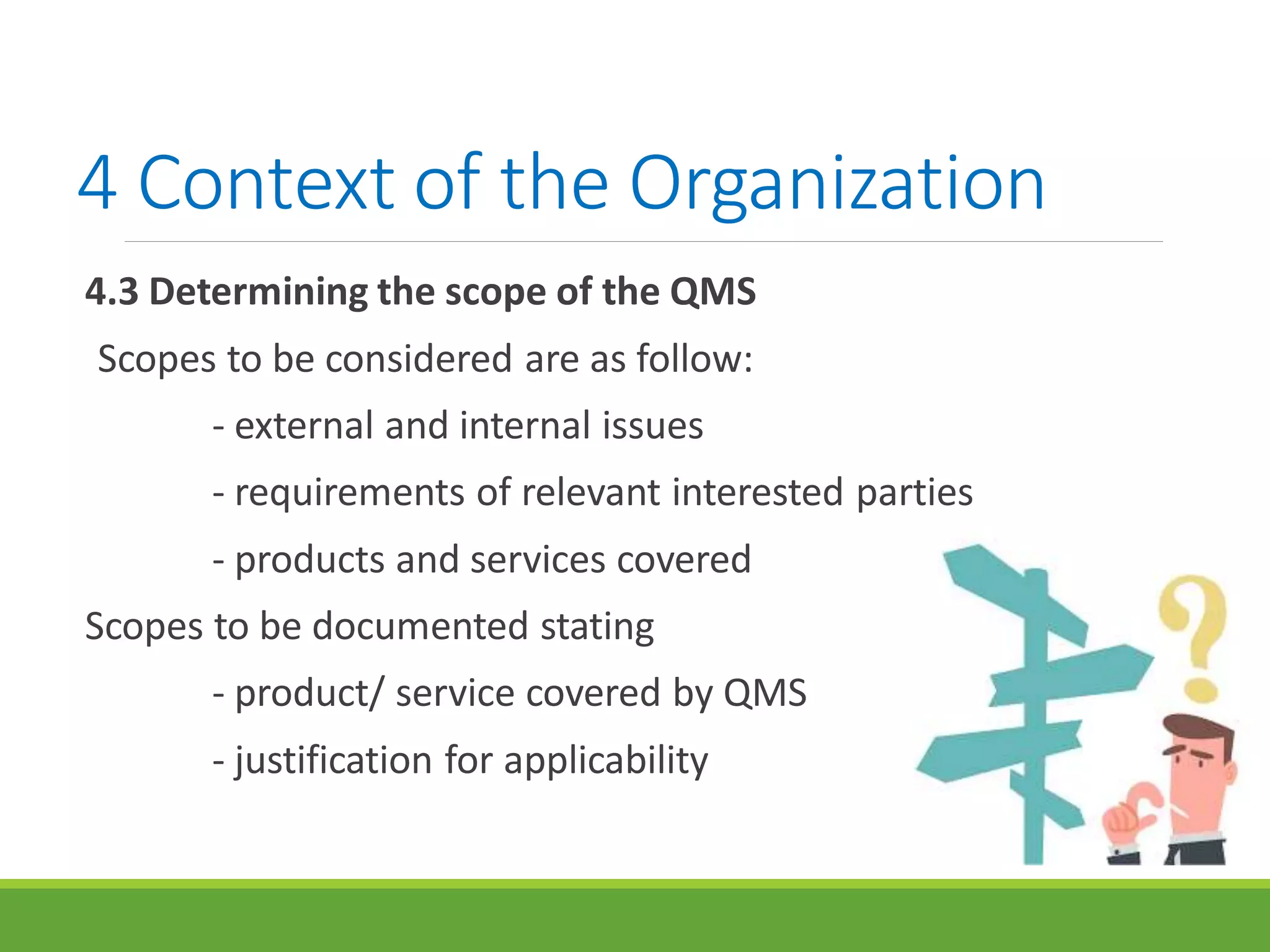 4 Context of the Organization

4.3 Determining the scope of the QMS

Scopes to be considered are as follow:

- external and internal issues

- requirements of relevant interested parties

- products and services covered

Scopes to be documented stating

- product/ service covered by QMS

- justification for applicability